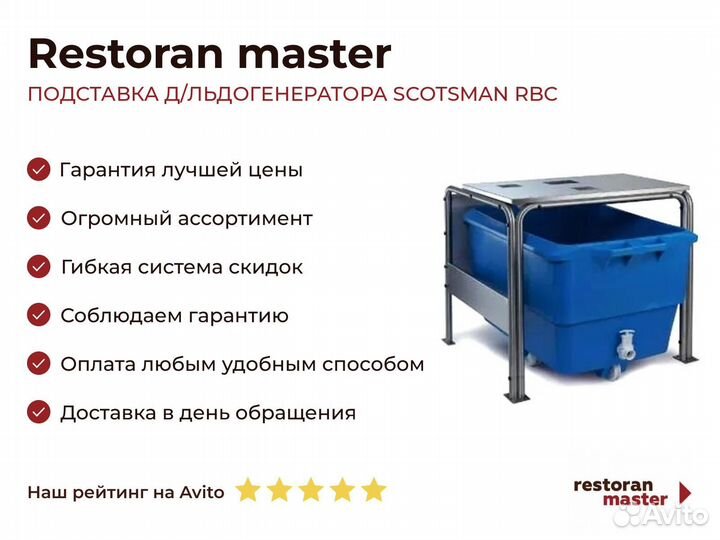 Restoran master

ПОДСТАВКА Д/ЛЬДОГЕНЕРАТОРА SCOTSMAN RBC

Гарантия лучшей цены

Огромный ассортимент

Гибкая система скидок

Соблюдаем гарантию

Оплата любым удобным способом

Доставка в день обращения

Наш рейтинг на Avito

restoran master

Avito